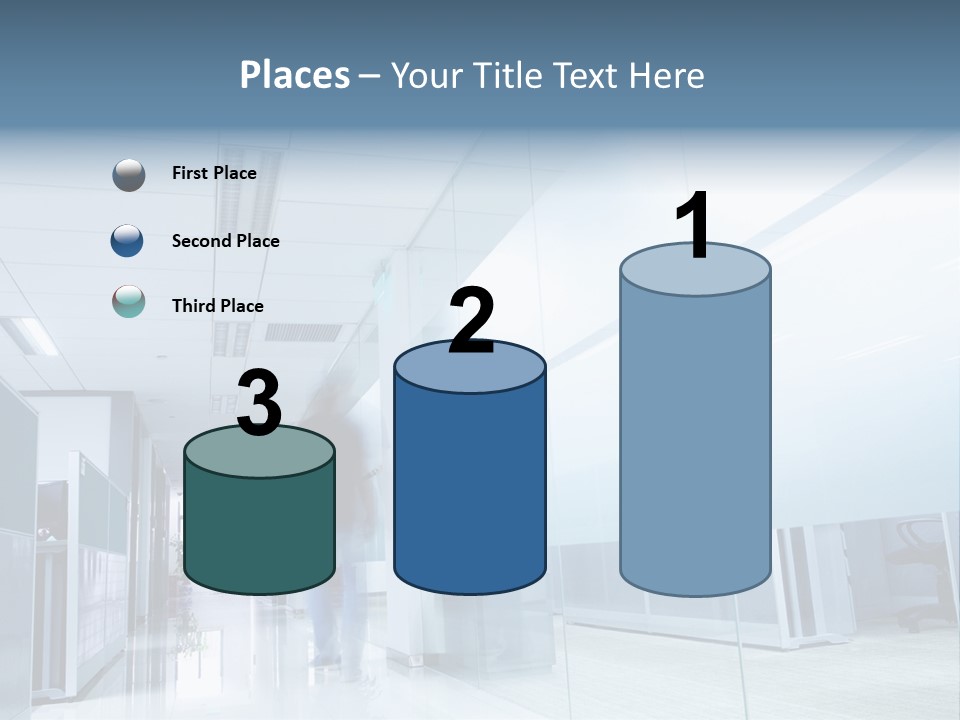 Places – Your Title Text Here

First Place

Second Place

Third Place

3

2

1